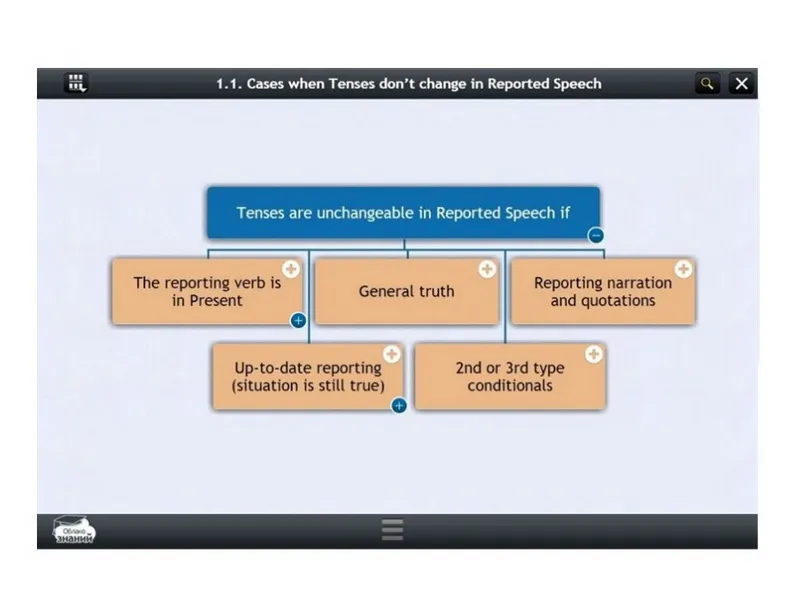 1.1. Cases when Tenses don't change in Reported Speech

Tenses are unchangeable in Reported Speech if

The reporting verb is in Present

General truth

Reporting narration and quotations

Up-to-date reporting (situation is still true)

2nd or 3rd type conditionals

Облако знаний